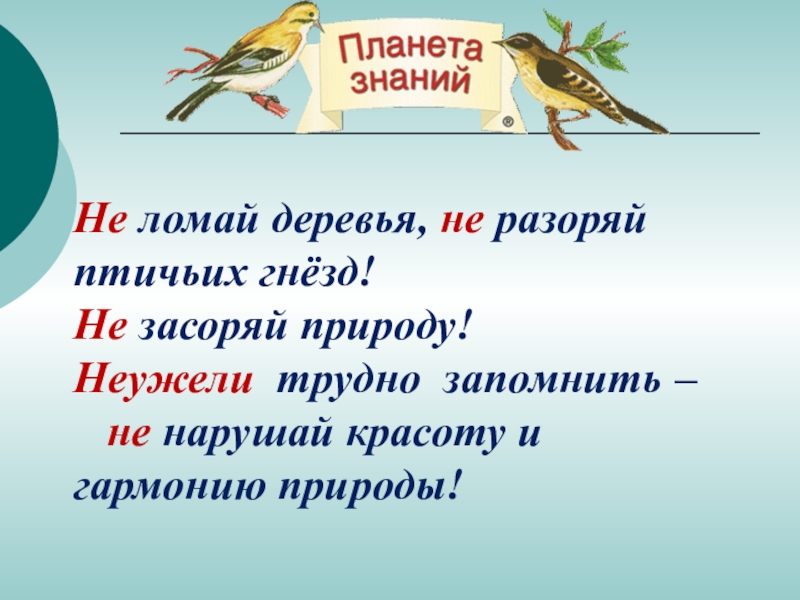 Планета знаний
®

Не ломай деревья, не разоряй птичьих гнёзд!
Не засоряй природу!
Неужели трудно запомнить – не нарушай красоту и гармонию природы!